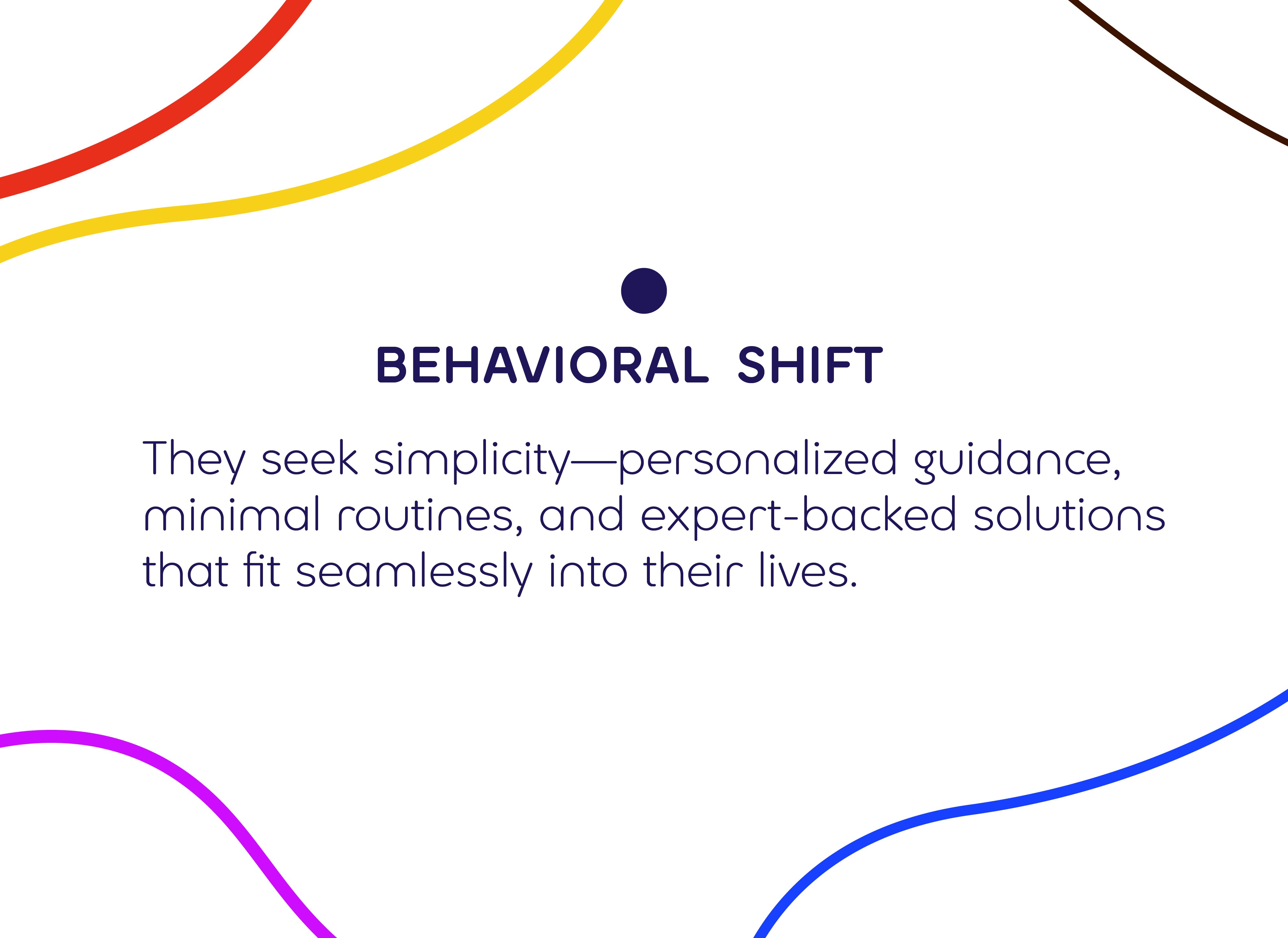 BEHAVIORAL SHIFT

They seek simplicity—personalized guidance, minimal routines, and expert-backed solutions that fit seamlessly into their lives.